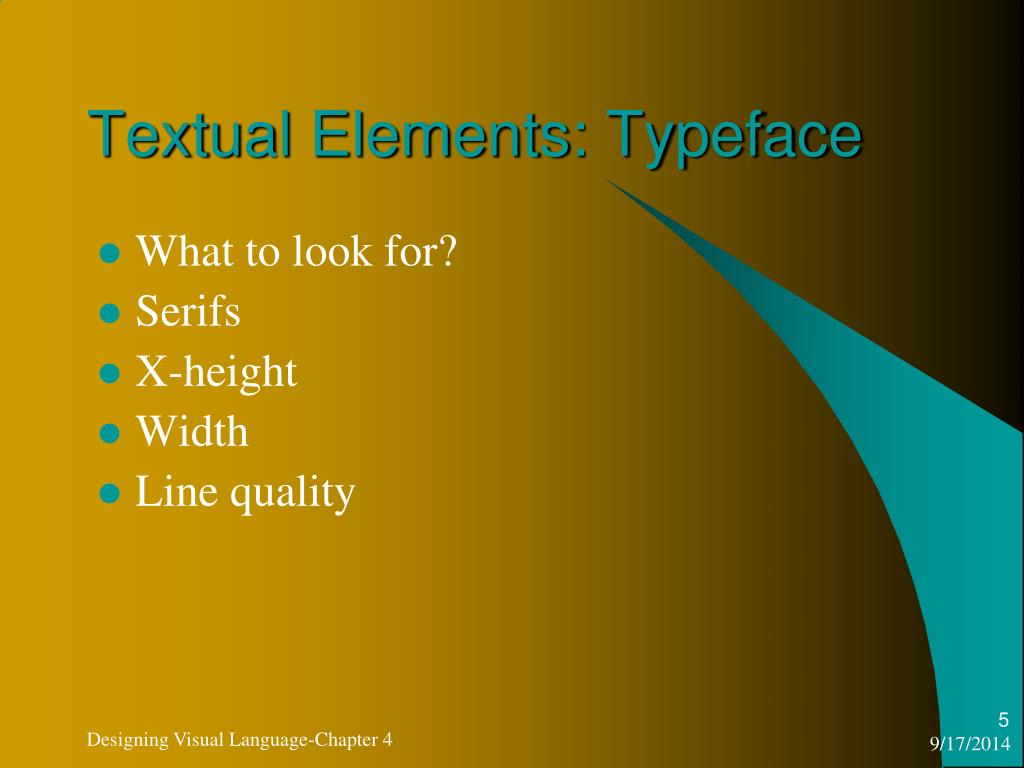 Textual Elements: Typeface

- What to look for?
- Serifs
- X-height
- Width
- Line quality

Designing Visual Language-Chapter 4

5
9/17/2014